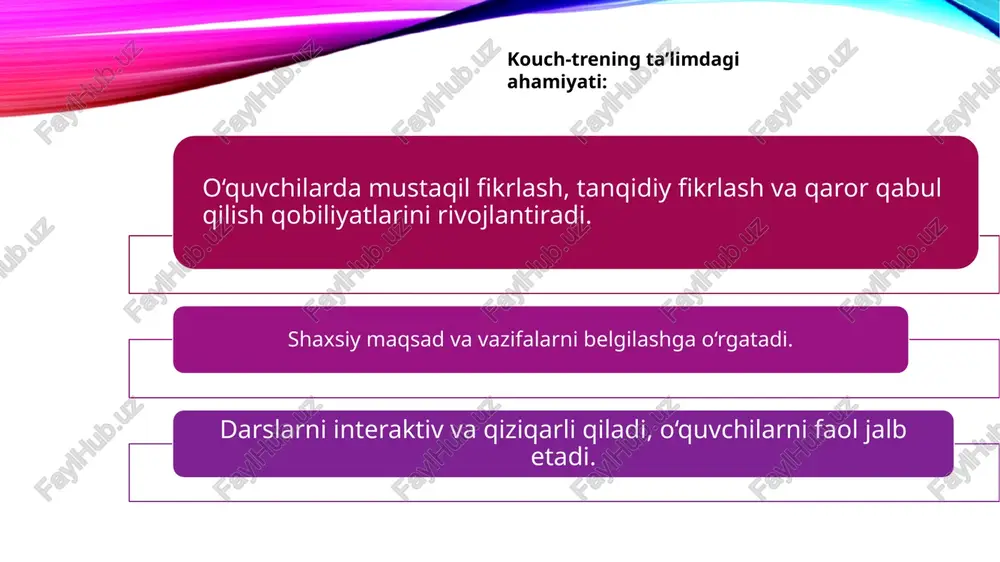 Kouch-trening ta’limdagi ahamiyati:

O‘quvchilarda mustaqil fikrlash, tanqidiy fikrlash va qaror qabul qilish qobiliyatlarini rivojlantiradi.

Shaxsiy maqsad va vazifalarni belgilashga o‘rgatadi.

Darslarni interaktiv va qiziqarli qiladi, o‘quvchilarni faol jalb etadi.

FaylHub.uz